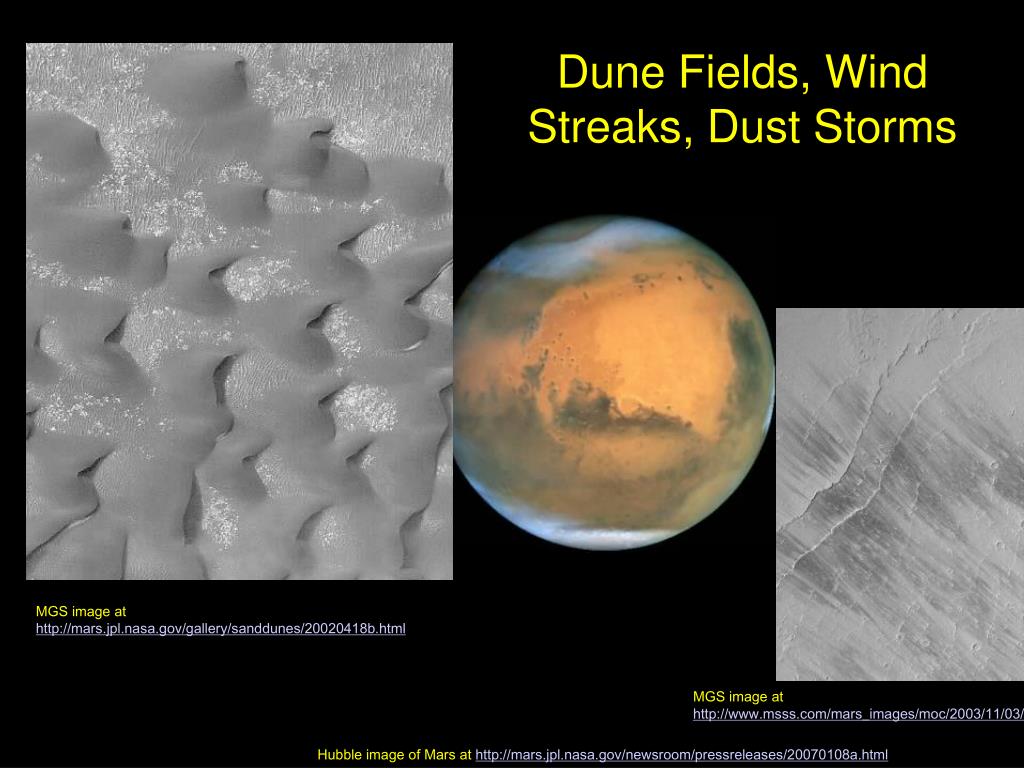 Dune Fields, Wind Streaks, Dust Storms

MGS image at http://mars.jpl.nasa.gov/gallery/sanddunes/20020418b.html

MGS image at http://www.msss.com/mars_images/moc/2003/11/03/

Hubble image of Mars at http://mars.jpl.nasa.gov/newsroom/pressreleases/20070108a.html